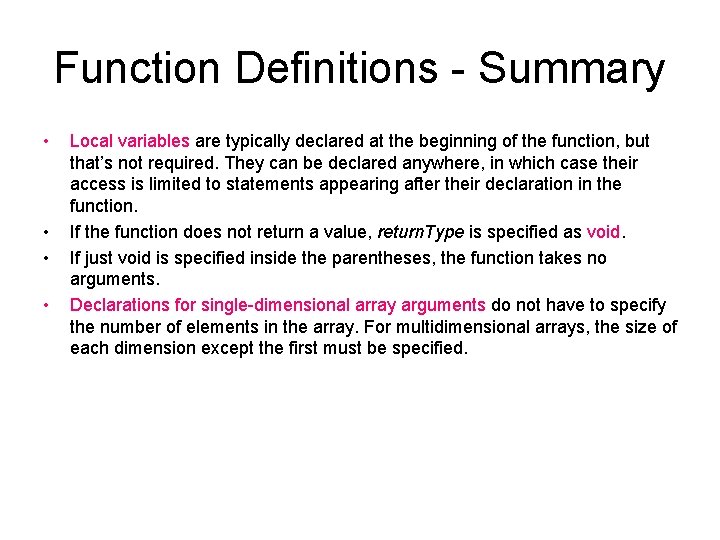 Function Definitions - Summary

• Local variables are typically declared at the beginning of the function, but that's not required. They can be declared anywhere, in which case their access is limited to statements appearing after their declaration in the function.

• If the function does not return a value, returnType is specified as void.

• If just void is specified inside the parentheses, the function takes no arguments.

• Declarations for single-dimensional array arguments do not have to specify the number of elements in the array. For multidimensional arrays, the size of each dimension except the first must be specified.